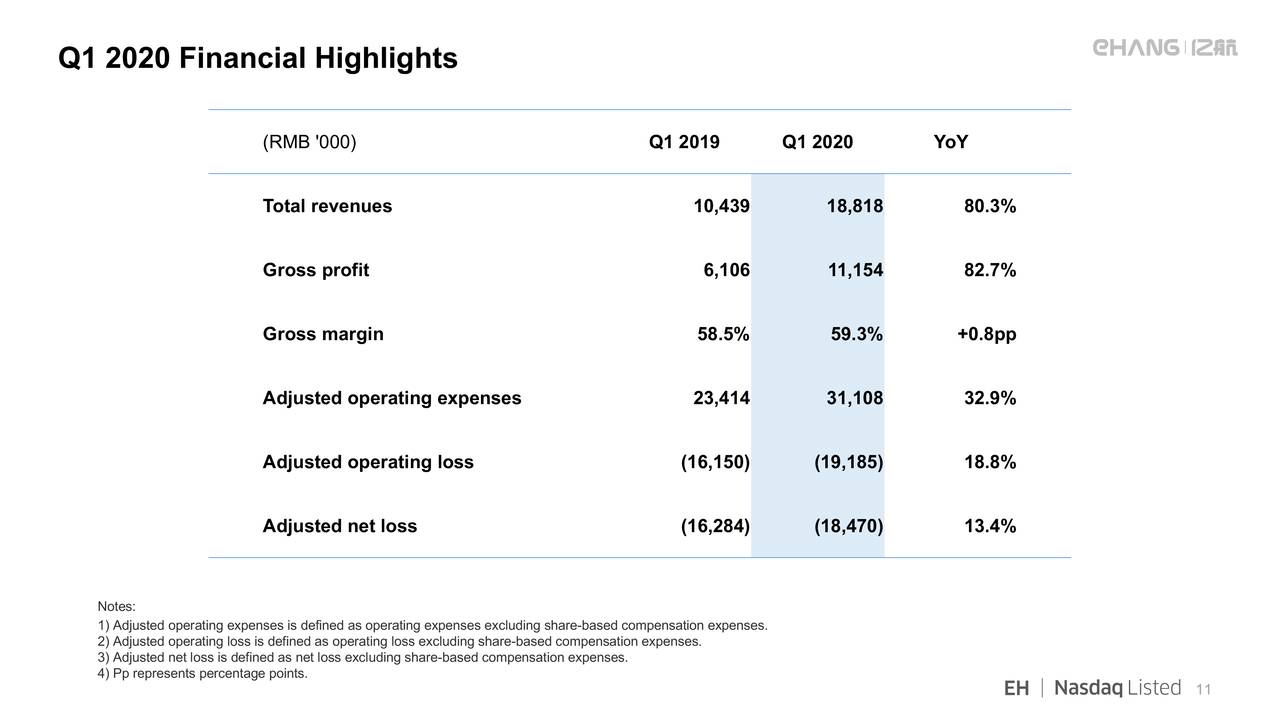 Q1 2020 Financial Highlights

EHANG | 亿航

| (RMB '000) | Q1 2019 | Q1 2020 | YoY |
|---|---|---|---|
| Total revenues | 10,439 | 18,818 | 80.3% |
| Gross profit | 6,106 | 11,154 | 82.7% |
| Gross margin | 58.5% | 59.3% | +0.8pp |
| Adjusted operating expenses | 23,414 | 31,108 | 32.9% |
| Adjusted operating loss | (16,150) | (19,185) | 18.8% |
| Adjusted net loss | (16,284) | (18,470) | 13.4% |

Notes:
1) Adjusted operating expenses is defined as operating expenses excluding share-based compensation expenses.
2) Adjusted operating loss is defined as operating loss excluding share-based compensation expenses.
3) Adjusted net loss is defined as net loss excluding share-based compensation expenses.
4) Pp represents percentage points.

EH | Nasdaq Listed 11